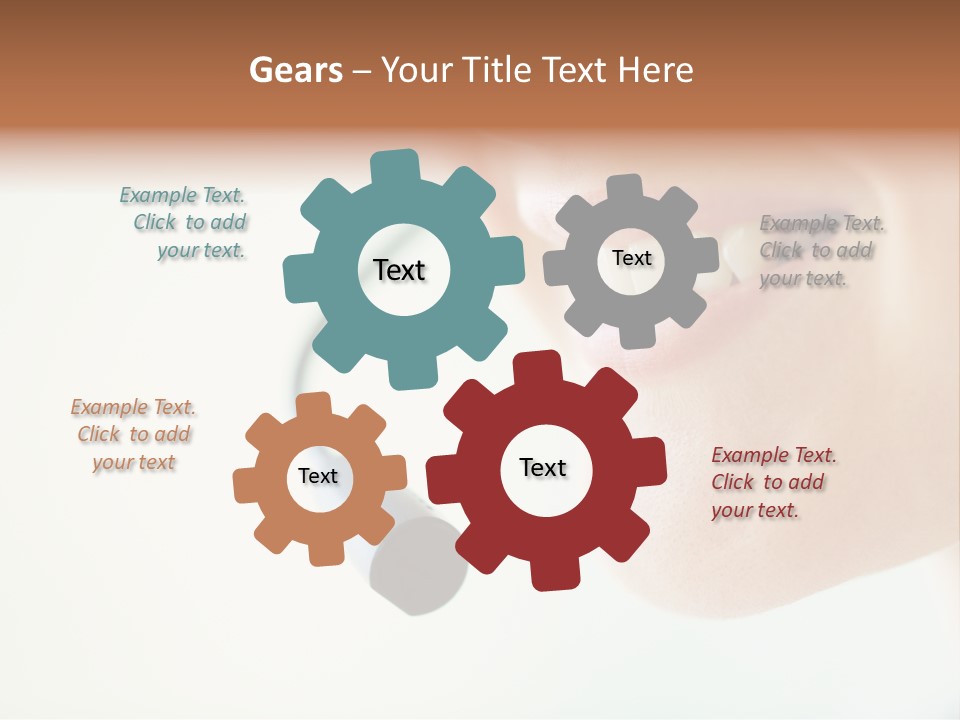 Gears – Your Title Text Here

Example Text. Click to add your text.

Text

Text

Example Text. Click to add your text.

Example Text. Click to add your text

Text

Text

Example Text. Click to add your text.